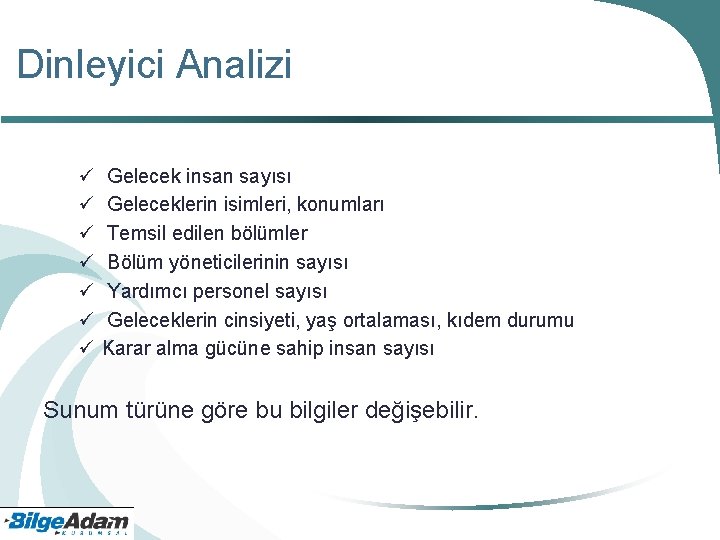 Dinleyici Analizi

✓ Gelecek insan sayısı
✓ Geleceklerin isimleri, konumları
✓ Temsil edilen bölümler
✓ Bölüm yöneticilerinin sayısı
✓ Yardımcı personel sayısı
✓ Geleceklerin cinsiyeti, yaş ortalaması, kıdem durumu
✓ Karar alma gücüne sahip insan sayısı

Sunum türüne göre bu bilgiler değişebilir.

BilgeAdam
KURUMSAL